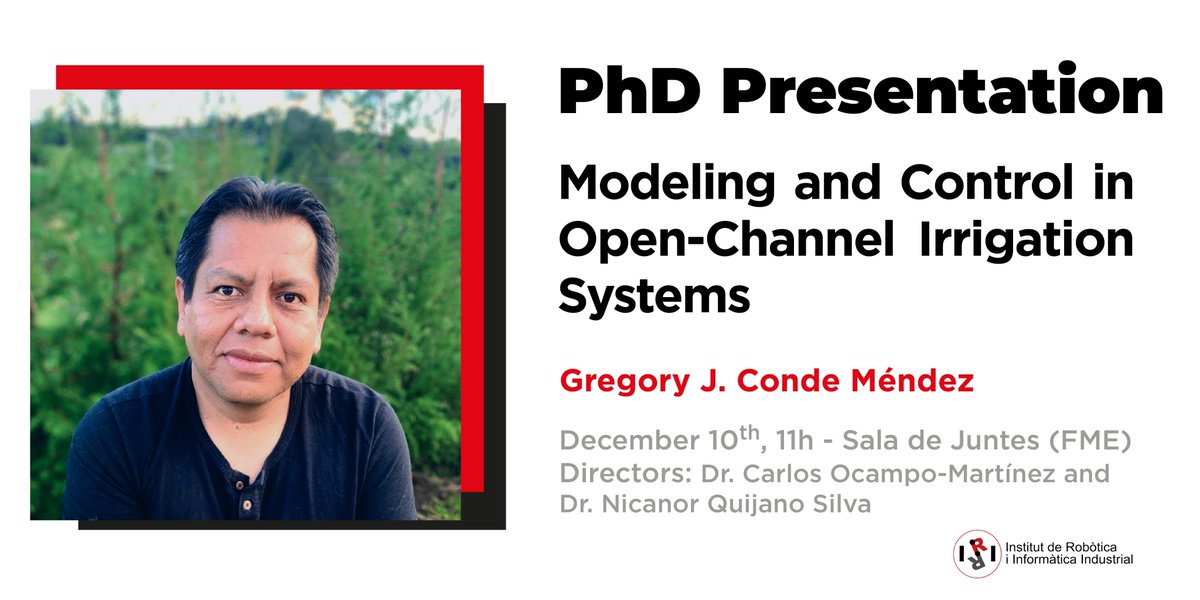 PhD Presentation

Modeling and Control in Open-Channel Irrigation Systems

Gregory J. Conde Méndez

December 10$^{th}$, 11h - Sala de Juntes (FME)
Directors: Dr. Carlos Ocampo-Martínez and Dr. Nicanor Quijano Silva

IRI Institut de Robòtica i Informàtica Industrial